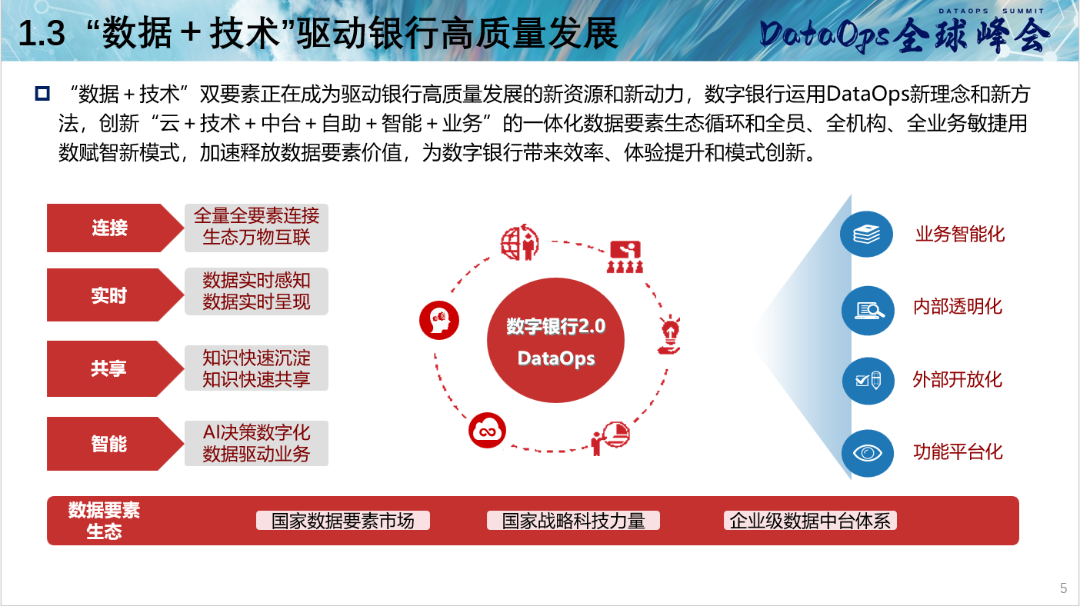 1.3 “数据＋技术”驱动银行高质量发展

DATAOPS SUMMIT
DataOps全球峰会

“数据＋技术”双要素正在成为驱动银行高质量发展的新资源和新动力，数字银行运用DataOps新理念和新方法，创新“云＋技术＋中台＋自助＋智能＋业务”的一体化数据要素生态循环和全员、全机构、全业务敏捷用数赋智新模式，加速释放数据要素价值，为数字银行带来效率、体验提升和模式创新。

连接
全量全要素连接
生态万物互联

实时
数据实时感知
数据实时呈现

共享
知识快速沉淀
知识快速共享

智能
AI决策数字化
数据驱动业务

数字银行2.0
DataOps

业务智能化
内部透明化
外部开放化
功能平台化

数据要素生态
国家数据要素市场
国家战略科技力量
企业级数据中台体系

5